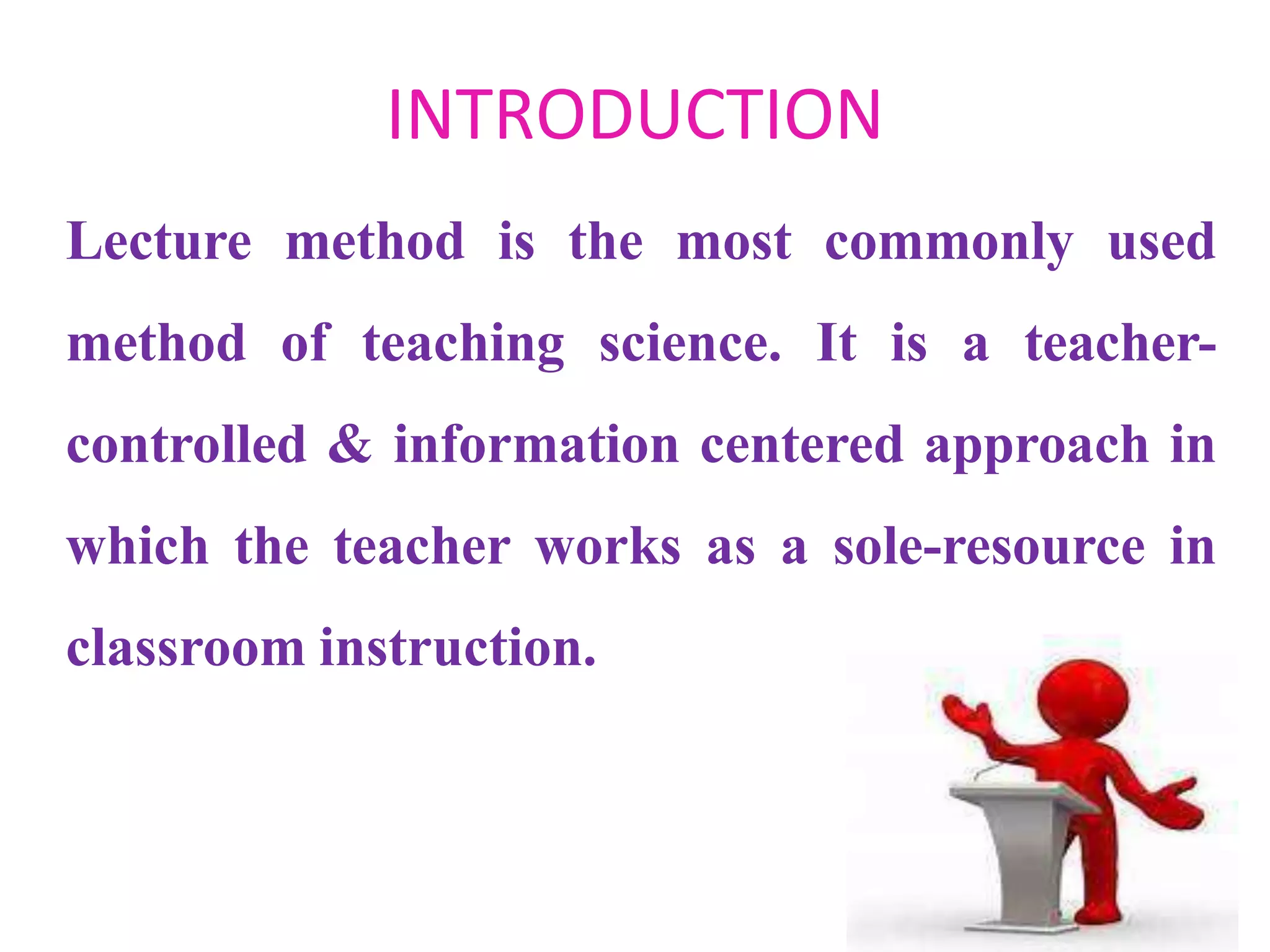 INTRODUCTION

Lecture method is the most commonly used method of teaching science. It is a teacher-controlled & information centered approach in which the teacher works as a sole-resource in classroom instruction.